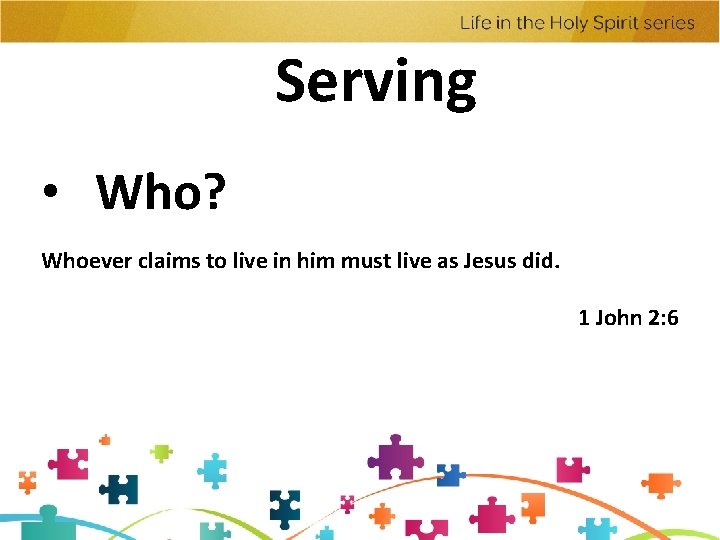 Life in the Holy Spirit series

Serving

• Who?

Whoever claims to live in him must live as Jesus did.

1 John 2:6